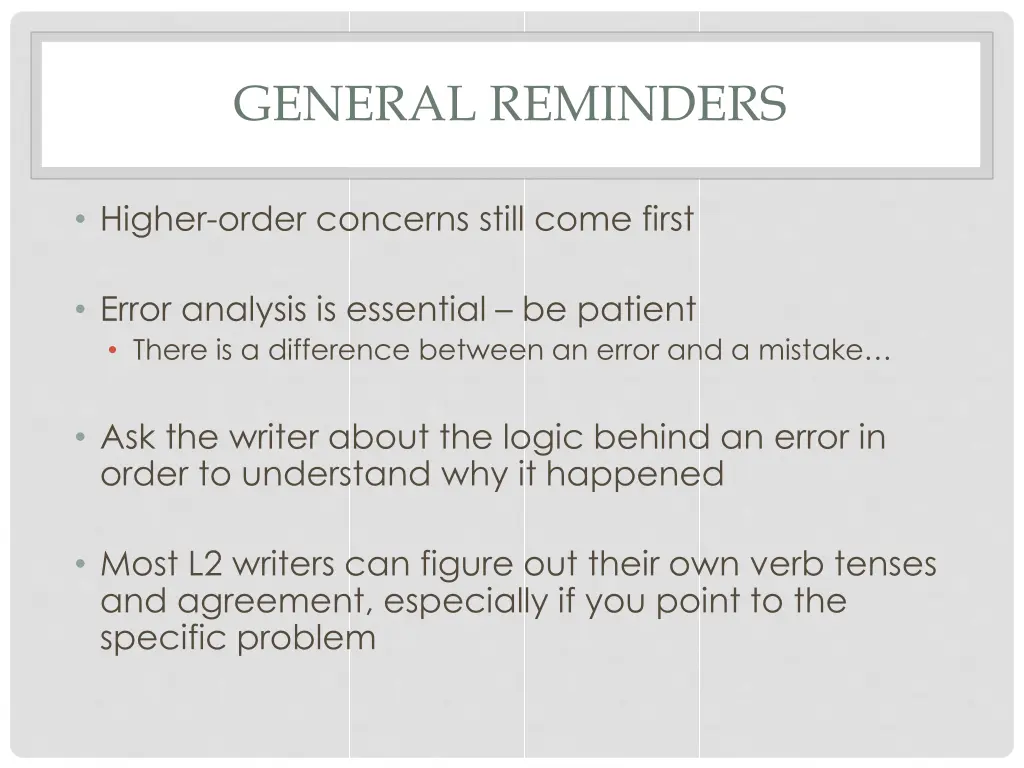 GENERAL REMINDERS

• Higher-order concerns still come first

• Error analysis is essential – be patient
  • There is a difference between an error and a mistake…

• Ask the writer about the logic behind an error in order to understand why it happened

• Most L2 writers can figure out their own verb tenses and agreement, especially if you point to the specific problem